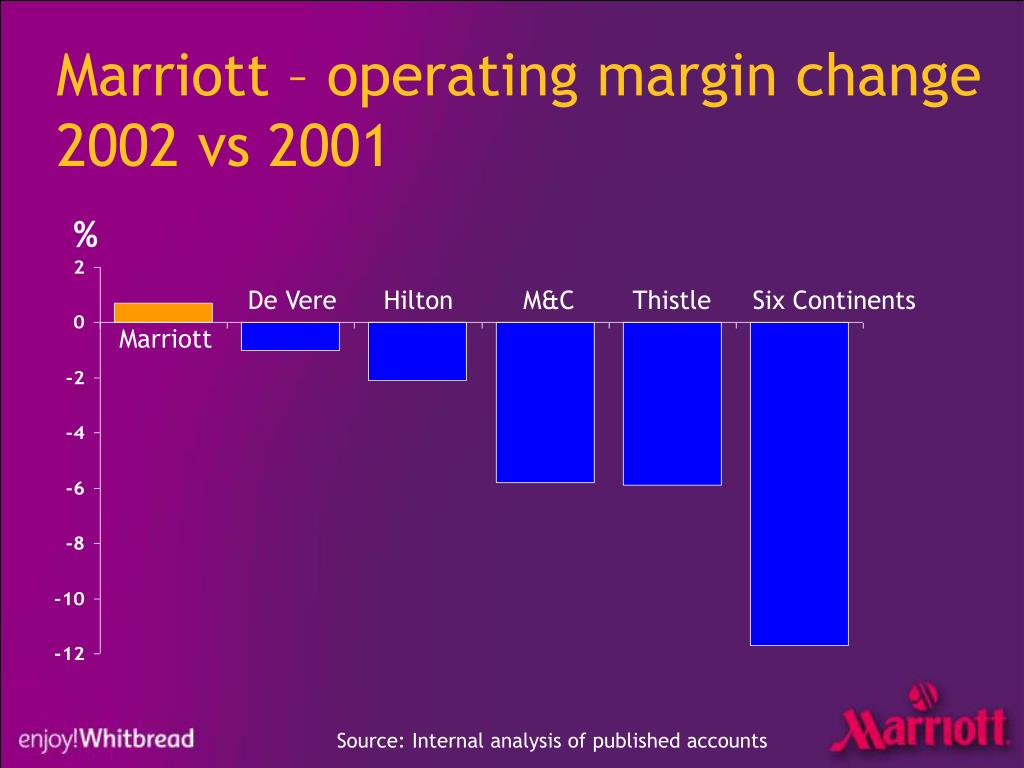 Marriott – operating margin change 2002 vs 2001

%
2
0
-2
-4
-6
-8
-10
-12

Marriott
De Vere
Hilton
M&C
Thistle
Six Continents

enjoy!Whitbread

Source: Internal analysis of published accounts

Marriott